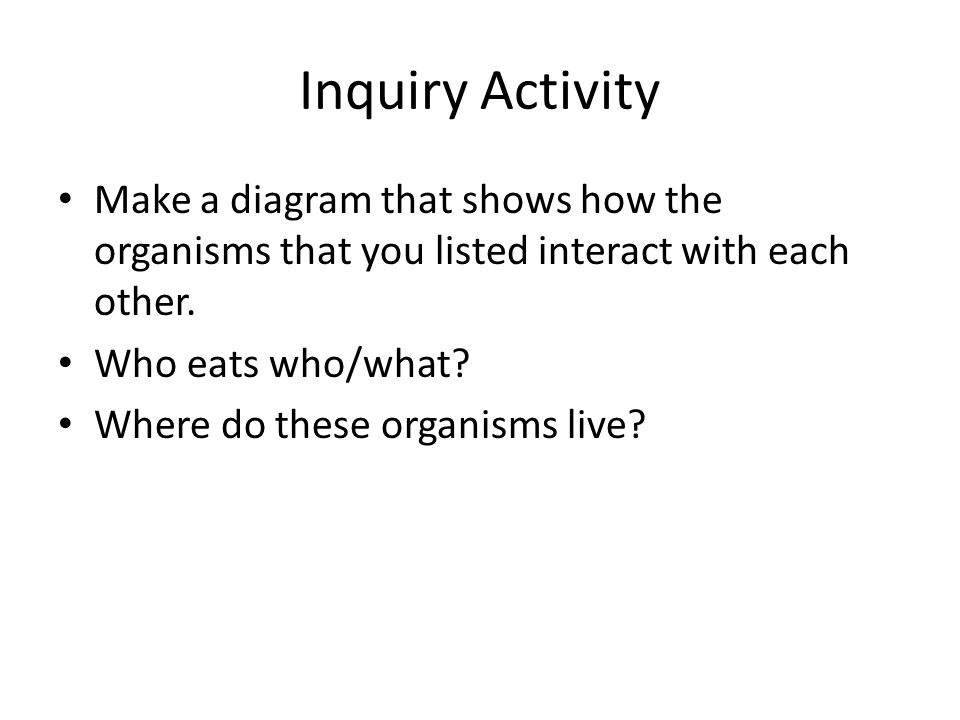 Inquiry Activity

• Make a diagram that shows how the organisms that you listed interact with each other.
• Who eats who/what?
• Where do these organisms live?